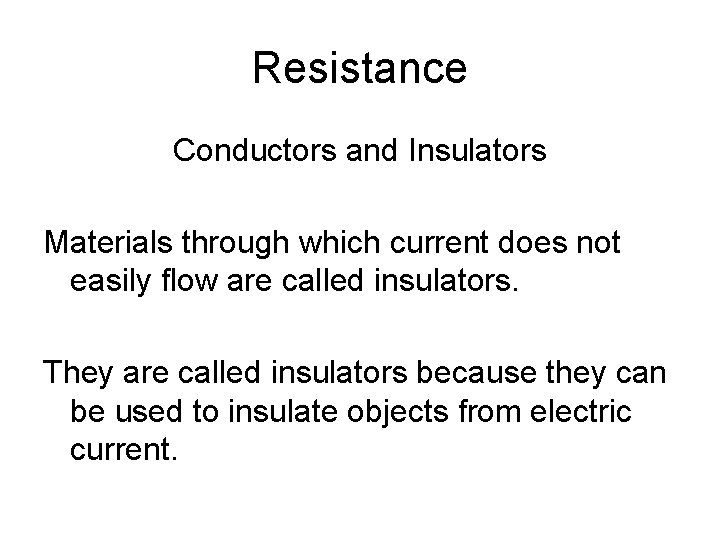 Resistance

Conductors and Insulators

Materials through which current does not easily flow are called insulators.

They are called insulators because they can be used to insulate objects from electric current.